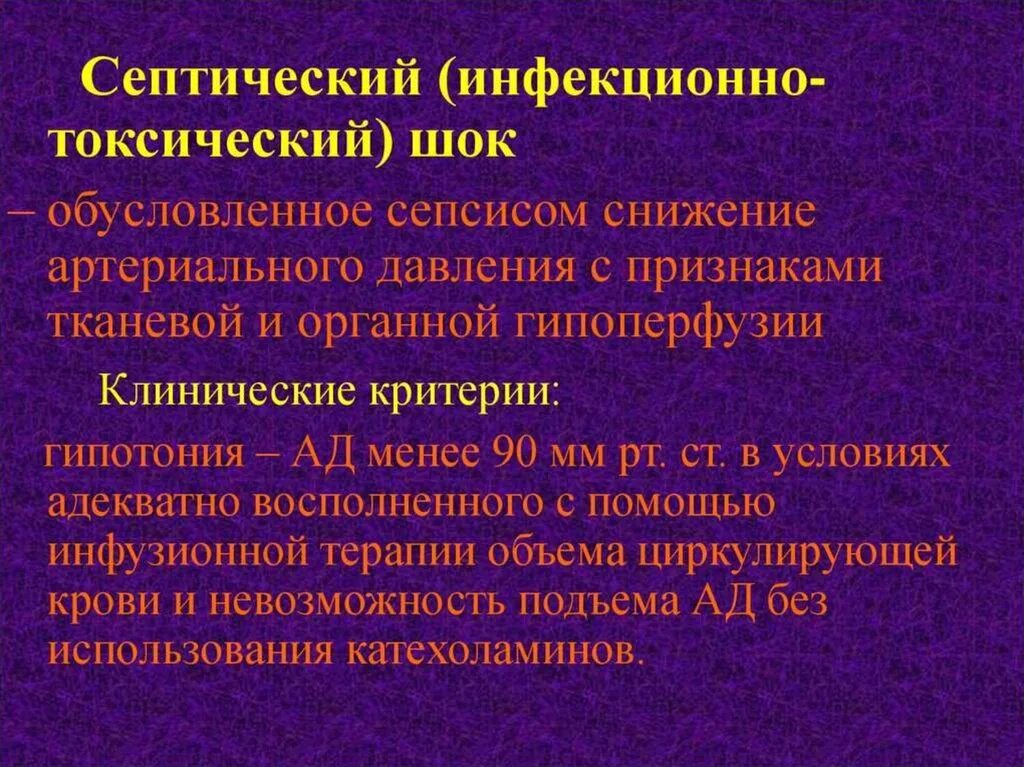 Септический (инфекционно-токсический) шок

– обусловленное сепсисом снижение артериального давления с признаками тканевой и органной гипоперфузии

Клинические критерии:

гипотония – АД менее 90 мм рт. ст. в условиях адекватно восполненного с помощью инфузионной терапии объема циркулирующей крови и невозможность подъема АД без использования катехоламинов.